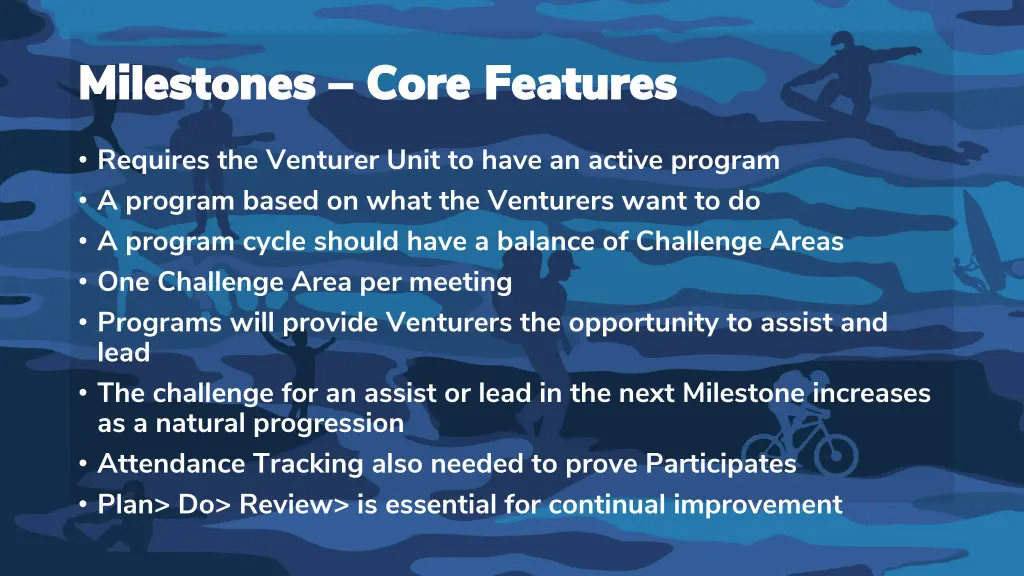 Milestones – Core Features

• Requires the Venturer Unit to have an active program
• A program based on what the Venturers want to do
• A program cycle should have a balance of Challenge Areas
• One Challenge Area per meeting
• Programs will provide Venturers the opportunity to assist and lead
• The challenge for an assist or lead in the next Milestone increases as a natural progression
• Attendance Tracking also needed to prove Participates
• Plan> Do> Review> is essential for continual improvement